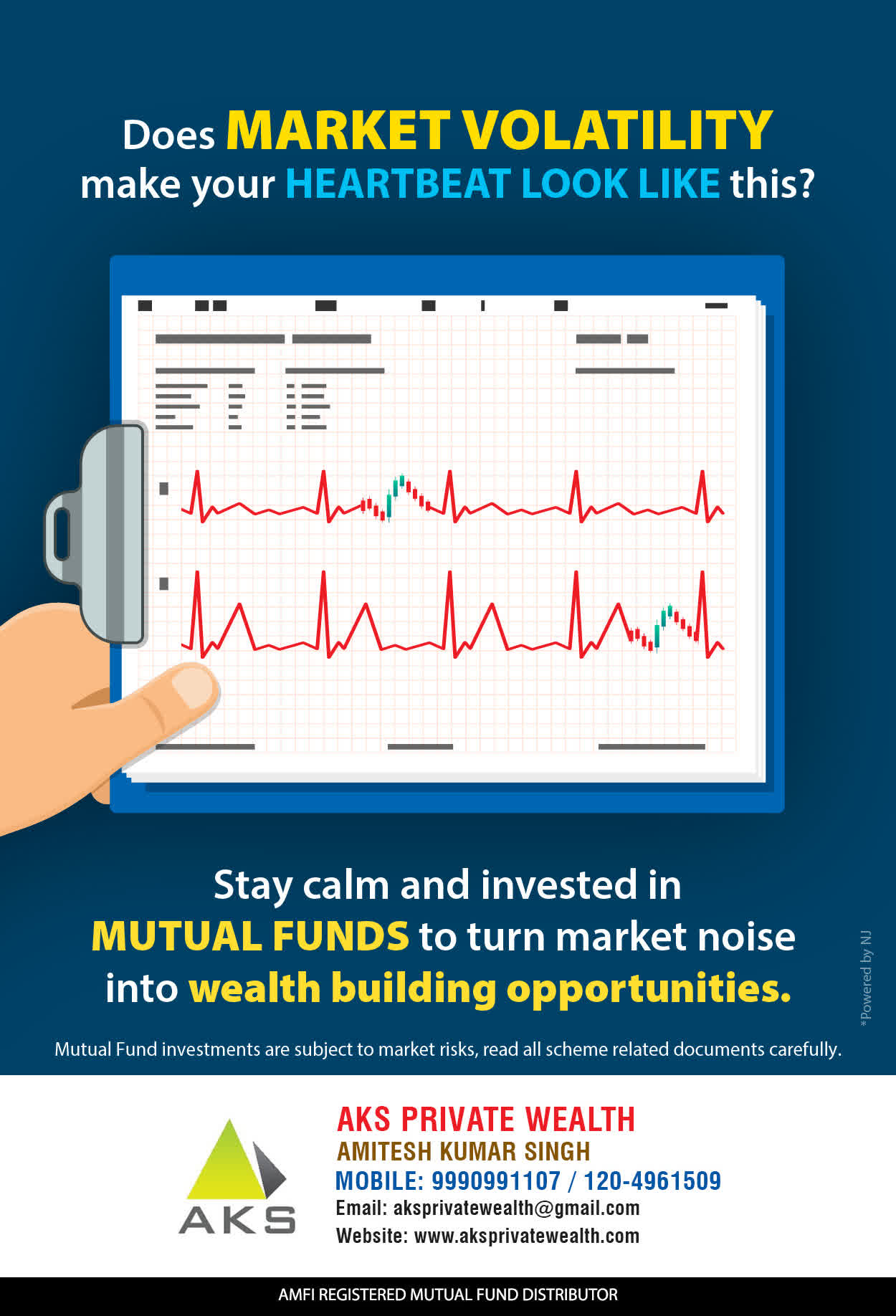 Does MARKET VOLATILITY make your HEARTBEAT LOOK LIKE this?

Stay calm and invested in MUTUAL FUNDS to turn market noise into wealth building opportunities.

*Powered by NJ

Mutual Fund investments are subject to market risks, read all scheme related documents carefully.

AKS

AKS PRIVATE WEALTH
AMITESH KUMAR SINGH
MOBILE: 9990991107 / 120-4961509
Email: aksprivatewealth@gmail.com
Website: www.aksprivatewealth.com

AMFI REGISTERED MUTUAL FUND DISTRIBUTOR